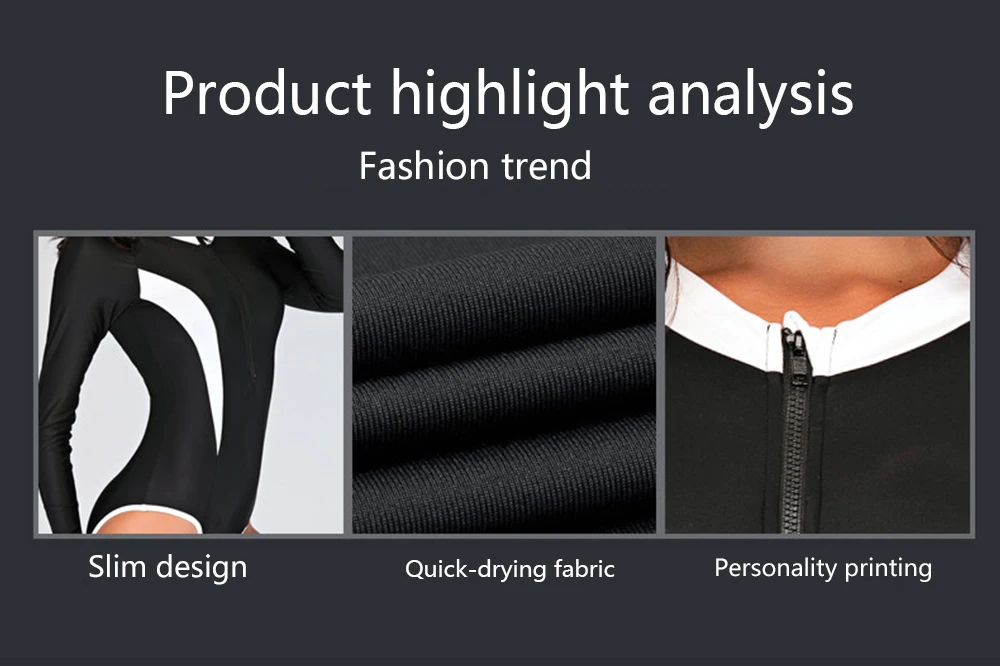 Product highlight analysis

Fashion trend

Slim design

Quick-drying fabric

Personality printing